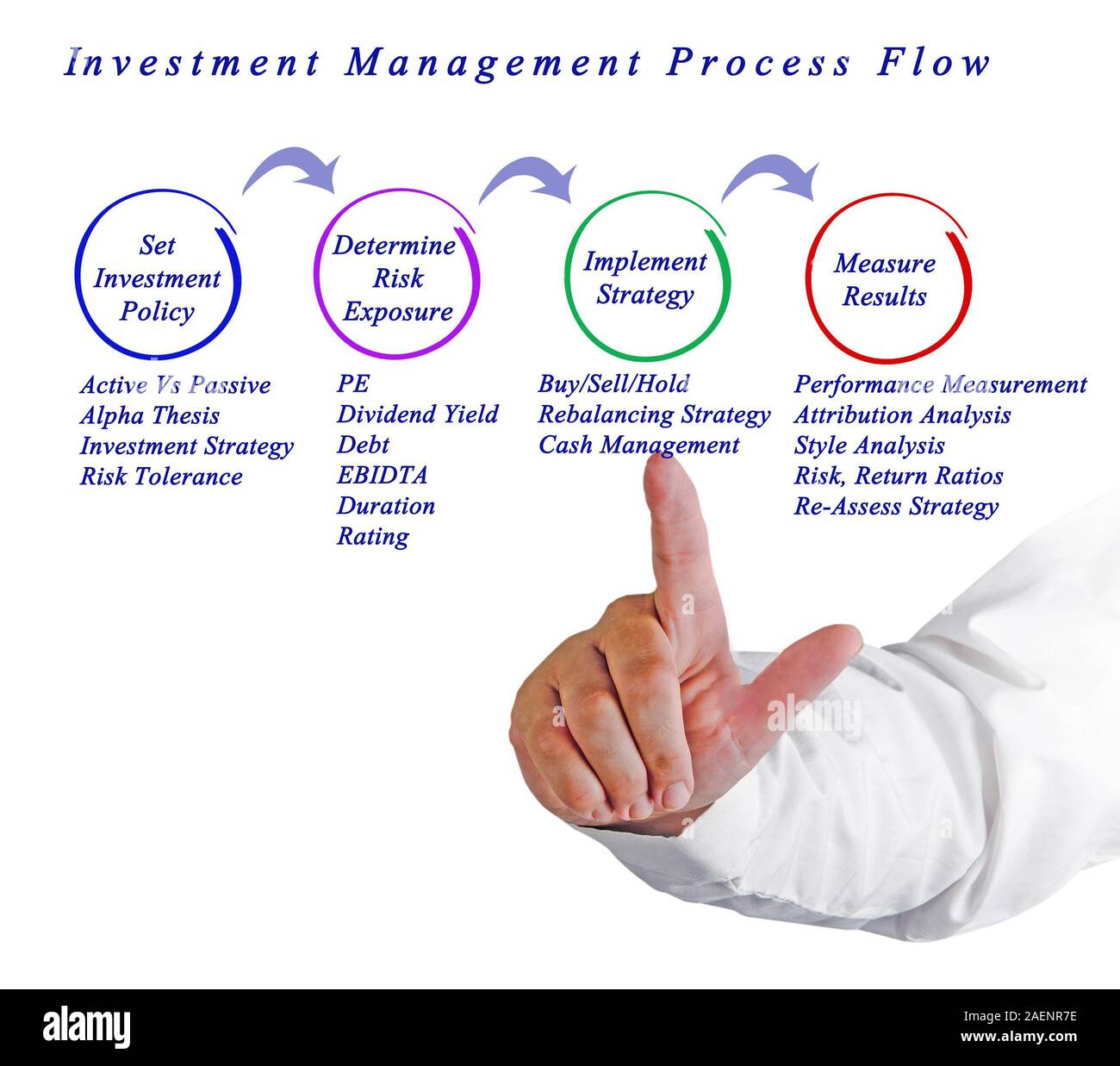 Investment Management Process Flow

Set Investment Policy

Determine Risk Exposure

Implement Strategy

Measure Results

Active Vs Passive
Alpha Thesis
Investment Strategy
Risk Tolerance

PE
Dividend Yield
Debt
EBIDTA
Duration
Rating

Buy/Sell/Hold
Rebalancing Strategy
Cash Management

Performance Measurement
Attribution Analysis
Style Analysis
Risk, Return Ratios
Re-Assess Strategy

alamy

alamy

Image ID: 2AENR7E
www.alamy.com